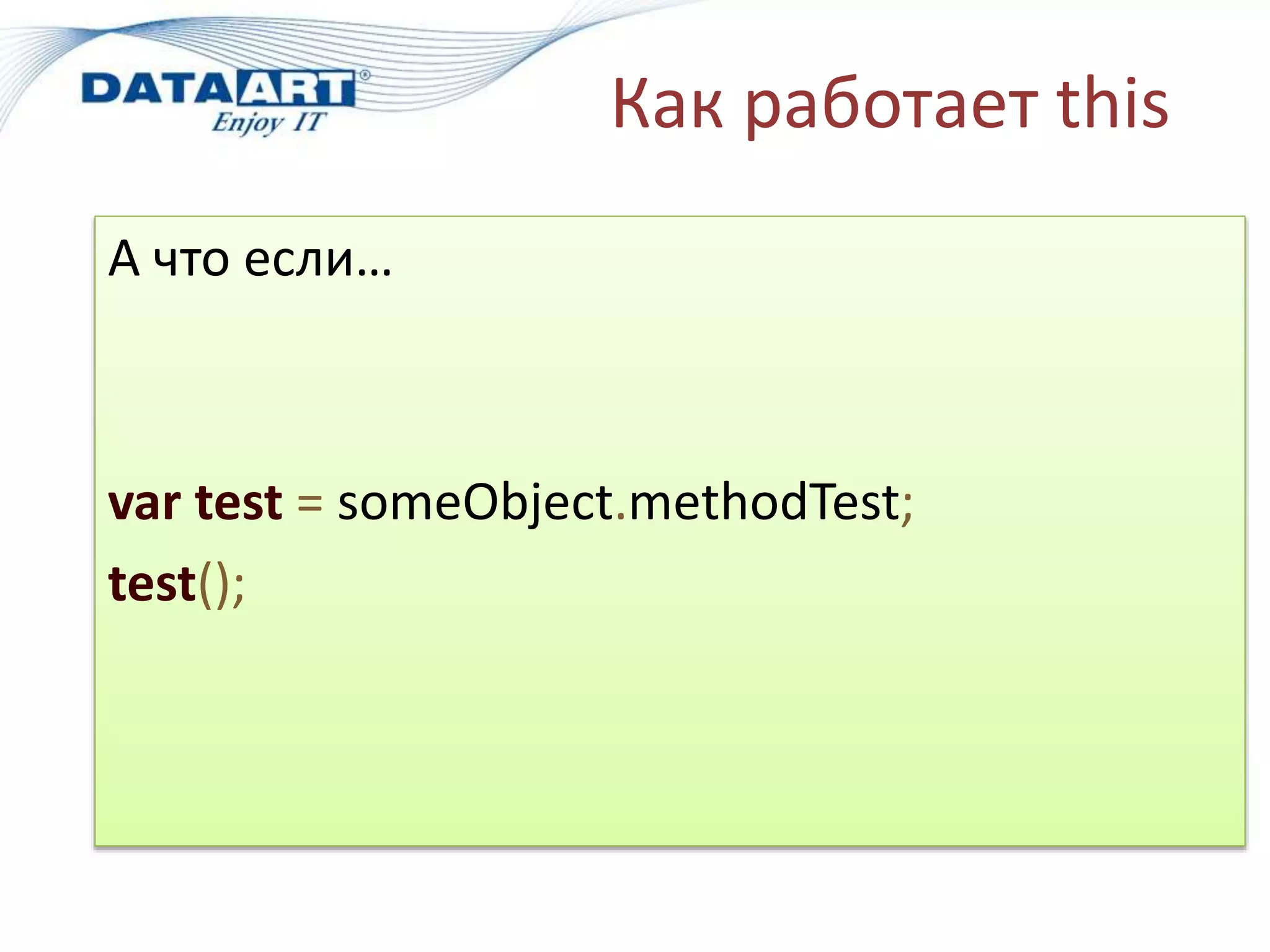 DATAART®
Enjoy IT

Как работает this

А что если…

var test = someObject.methodTest;
test();